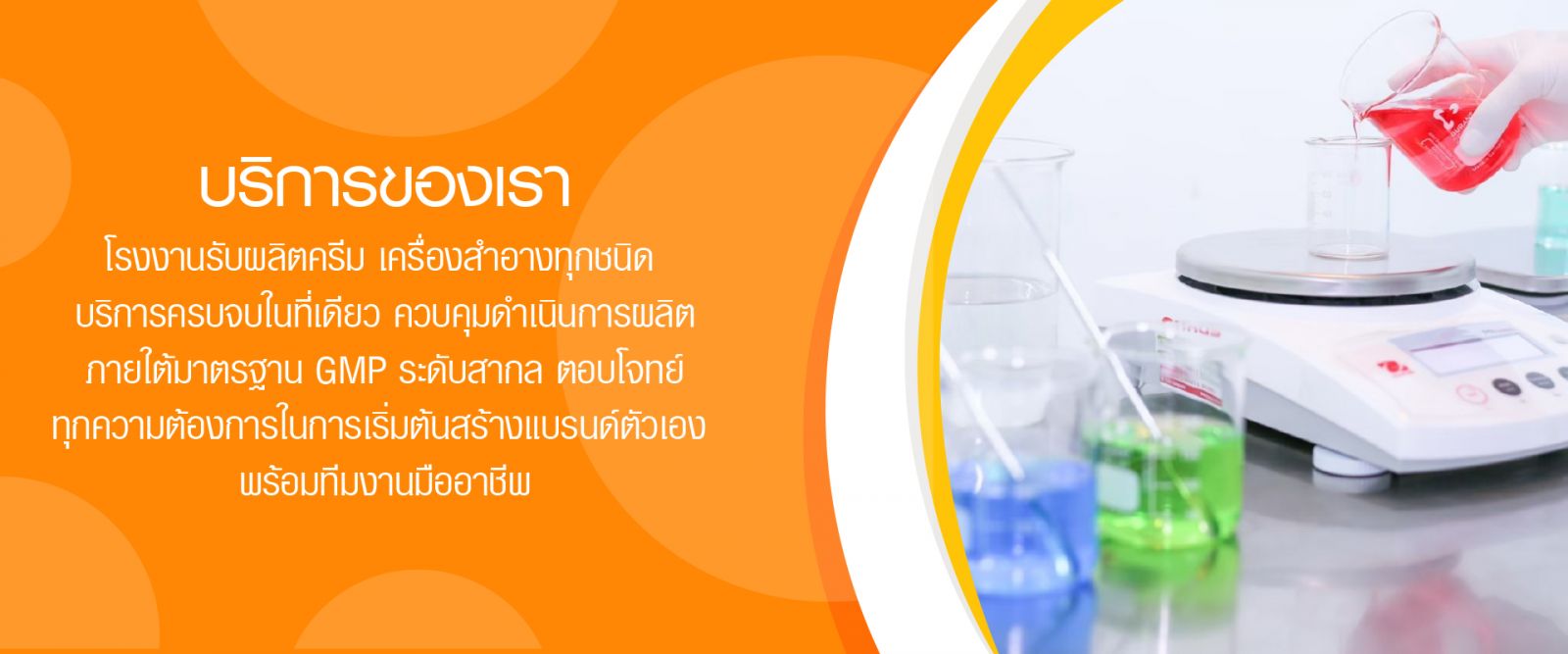 บริการของเรา

โรงงานรับผลิตครีม เครื่องสำอางทุกชนิด บริการครบจบในที่เดียว ควบคุมดำเนินการผลิต ภายใต้มาตรฐาน GMP ระดับสากล ตอบโจทย์ ทุกความต้องการในการเริ่มต้นสร้างแบรนด์ตัวเอง พร้อมทีมงานมืออาชีพ